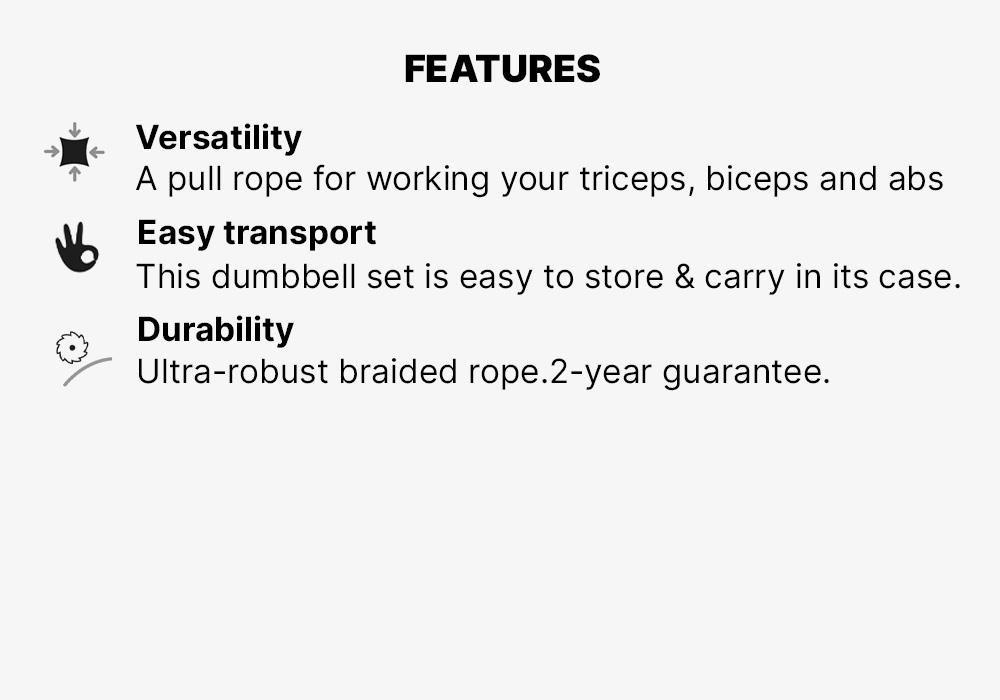 FEATURES

Versatility
A pull rope for working your triceps, biceps and abs

Easy transport
This dumbbell set is easy to store & carry in its case.

Durability
Ultra-robust braided rope.2-year guarantee.